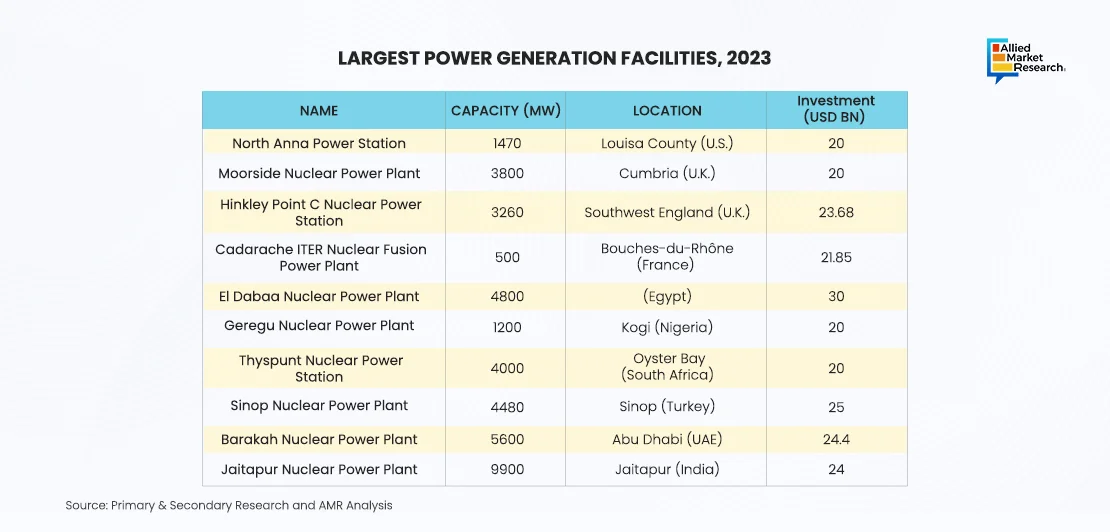 LARGEST POWER GENERATION FACILITIES, 2023

Allied Market Research.

| NAME | CAPACITY (MW) | LOCATION | Investment (USD BN) |
|---|---|---|---|
| North Anna Power Station | 1470 | Louisa County (U.S.) | 20 |
| Moorside Nuclear Power Plant | 3800 | Cumbria (U.K.) | 20 |
| Hinkley Point C Nuclear Power Station | 3260 | Southwest England (U.K.) | 23.68 |
| Cadarache ITER Nuclear Fusion Power Plant | 500 | Bouches-du-Rhône (France) | 21.85 |
| El Dabaa Nuclear Power Plant | 4800 | (Egypt) | 30 |
| Geregu Nuclear Power Plant | 1200 | Kogi (Nigeria) | 20 |
| Thyspunt Nuclear Power Station | 4000 | Oyster Bay (South Africa) | 20 |
| Sinop Nuclear Power Plant | 4480 | Sinop (Turkey) | 25 |
| Barakah Nuclear Power Plant | 5600 | Abu Dhabi (UAE) | 24.4 |
| Jaitapur Nuclear Power Plant | 9900 | Jaitapur (India) | 24 |

Source: Primary & Secondary Research and AMR Analysis